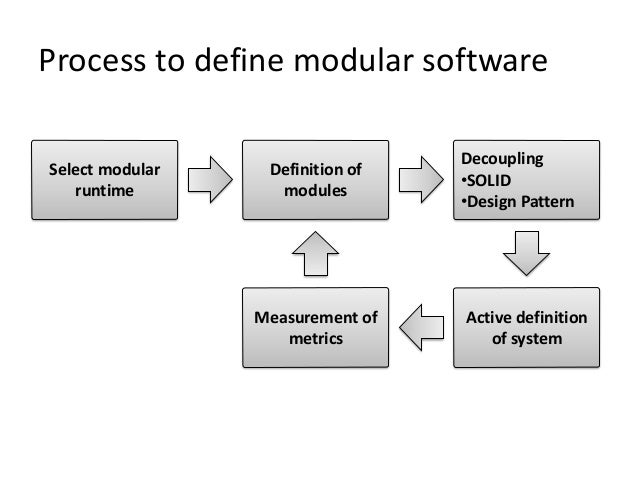 Process to define modular software

Select modular runtime

Definition of modules

Decoupling
•SOLID
•Design Pattern

Active definition of system

Measurement of metrics